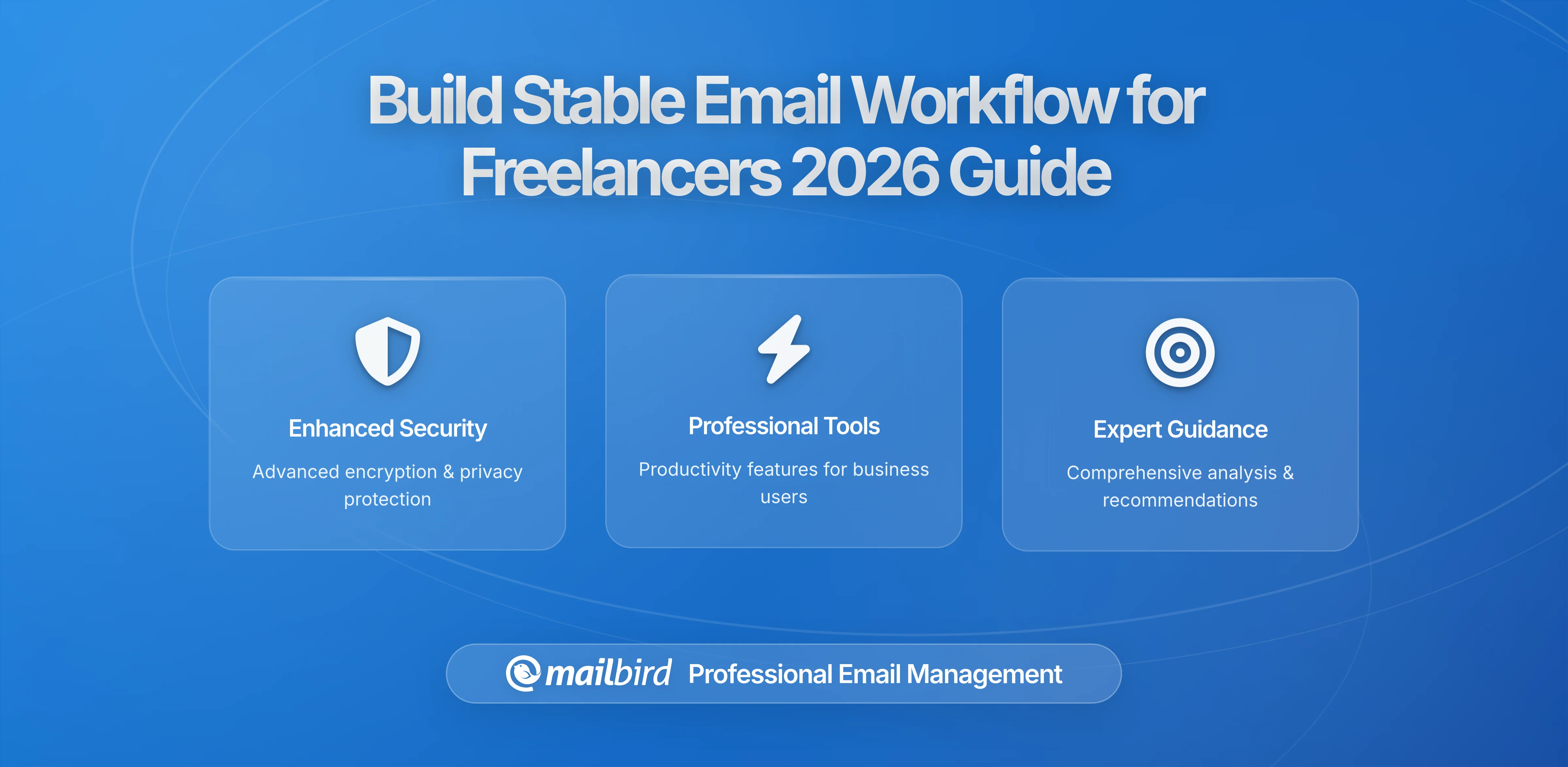 Build Stable Email Workflow for Freelancers 2026 Guide

Enhanced Security

Advanced encryption & privacy protection

Professional Tools

Productivity features for business users

Expert Guidance

Comprehensive analysis & recommendations

mailbird Professional Email Management